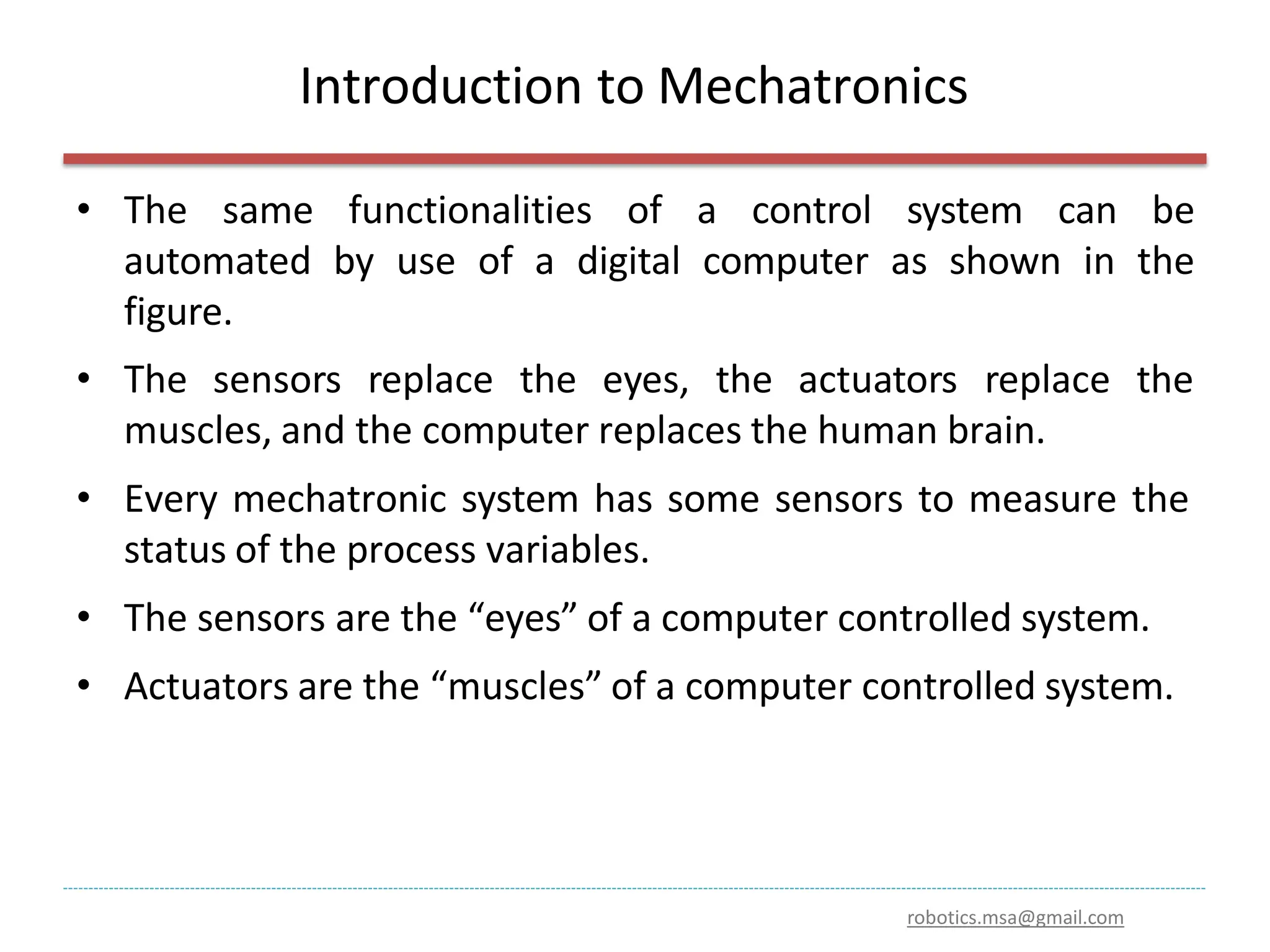 Introduction to Mechatronics

• The same functionalities of a control system can be automated by use of a digital computer as shown in the figure.

• The sensors replace the eyes, the actuators replace the muscles, and the computer replaces the human brain.

• Every mechatronic system has some sensors to measure the status of the process variables.

• The sensors are the “eyes” of a computer controlled system.

• Actuators are the “muscles” of a computer controlled system.

robotics.msa@gmail.com